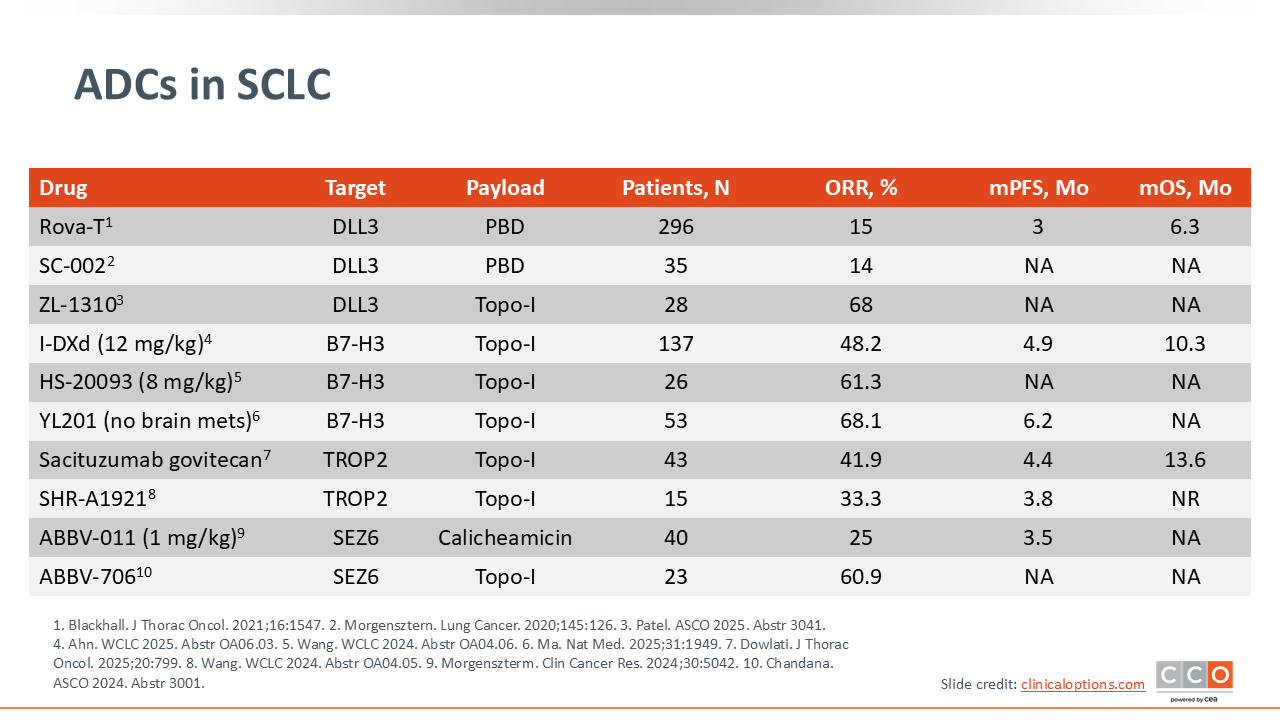 ADCs in SCLC

| Drug | Target | Payload | Patients, N | ORR, % | mPFS, Mo | mOS, Mo |
|---|---|---|---|---|---|---|
| Rova-T$^1$ | DLL3 | PBD | 296 | 15 | 3 | 6.3 |
| SC-002$^2$ | DLL3 | PBD | 35 | 14 | NA | NA |
| ZL-1310$^3$ | DLL3 | Topo-I | 28 | 68 | NA | NA |
| I-DXd (12 mg/kg)$^4$ | B7-H3 | Topo-I | 137 | 48.2 | 4.9 | 10.3 |
| HS-20093 (8 mg/kg)$^5$ | B7-H3 | Topo-I | 26 | 61.3 | NA | NA |
| YL201 (no brain mets)$^6$ | B7-H3 | Topo-I | 53 | 68.1 | 6.2 | NA |
| Sacituzumab govitecan$^7$ | TROP2 | Topo-I | 43 | 41.9 | 4.4 | 13.6 |
| SHR-A1921$^8$ | TROP2 | Topo-I | 15 | 33.3 | 3.8 | NR |
| ABBV-011 (1 mg/kg)$^9$ | SEZ6 | Calicheamicin | 40 | 25 | 3.5 | NA |
| ABBV-706$^{10}$ | SEZ6 | Topo-I | 23 | 60.9 | NA | NA |

1. Blackhall. J Thorac Oncol. 2021;16:1547. 2. Morgensztern. Lung Cancer. 2020;145:126. 3. Patel. ASCO 2025. Abstr 3041. 4. Ahn. WCLC 2025. Abstr OA06.03. 5. Wang. WCLC 2024. Abstr OA04.06. 6. Ma. Nat Med. 2025;31:1949. 7. Dowlati. J Thorac Oncol. 2025;20:799. 8. Wang. WCLC 2024. Abstr OA04.05. 9. Morgenszterm. Clin Cancer Res. 2024;30:5042. 10. Chandana. ASCO 2024. Abstr 3001.

Slide credit: clinicaloptions.com

CCO powered by cea